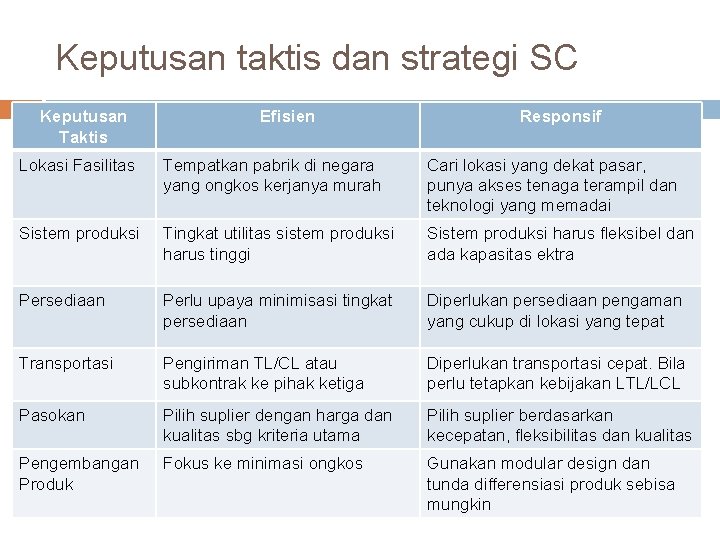 Keputusan taktis dan strategi SC

| Keputusan Taktis | Efisien | Responsif |
|---|---|---|
| Lokasi Fasilitas | Tempatkan pabrik di negara yang ongkos kerjanya murah | Cari lokasi yang dekat pasar, punya akses tenaga terampil dan teknologi yang memadai |
| Sistem produksi | Tingkat utilitas sistem produksi harus tinggi | Sistem produksi harus fleksibel dan ada kapasitas ektra |
| Persediaan | Perlu upaya minimisasi tingkat persediaan | Diperlukan persediaan pengaman yang cukup di lokasi yang tepat |
| Transportasi | Pengiriman TL/CL atau subkontrak ke pihak ketiga | Diperlukan transportasi cepat. Bila perlu tetapkan kebijakan LTL/LCL |
| Pasokan | Pilih suplier dengan harga dan kualitas sbg kriteria utama | Pilih suplier berdasarkan kecepatan, fleksibilitas dan kualitas |
| Pengembangan Produk | Fokus ke minimasi ongkos | Gunakan modular design dan tunda differensiasi produk sebisa mungkin |